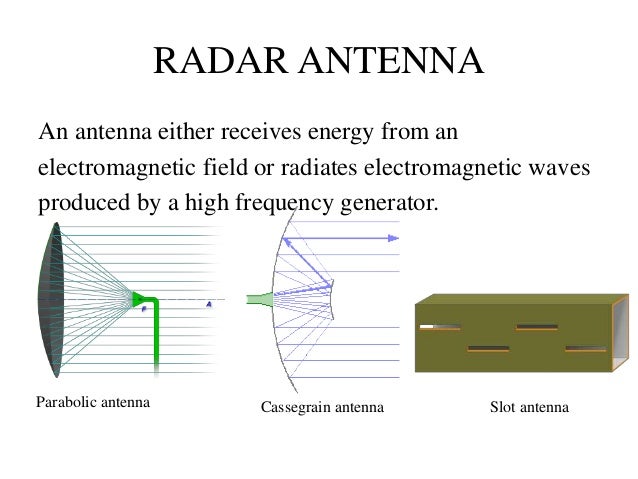 RADAR ANTENNA

An antenna either receives energy from an electromagnetic field or radiates electromagnetic waves produced by a high frequency generator.

Parabolic antenna

Cassegrain antenna

Slot antenna